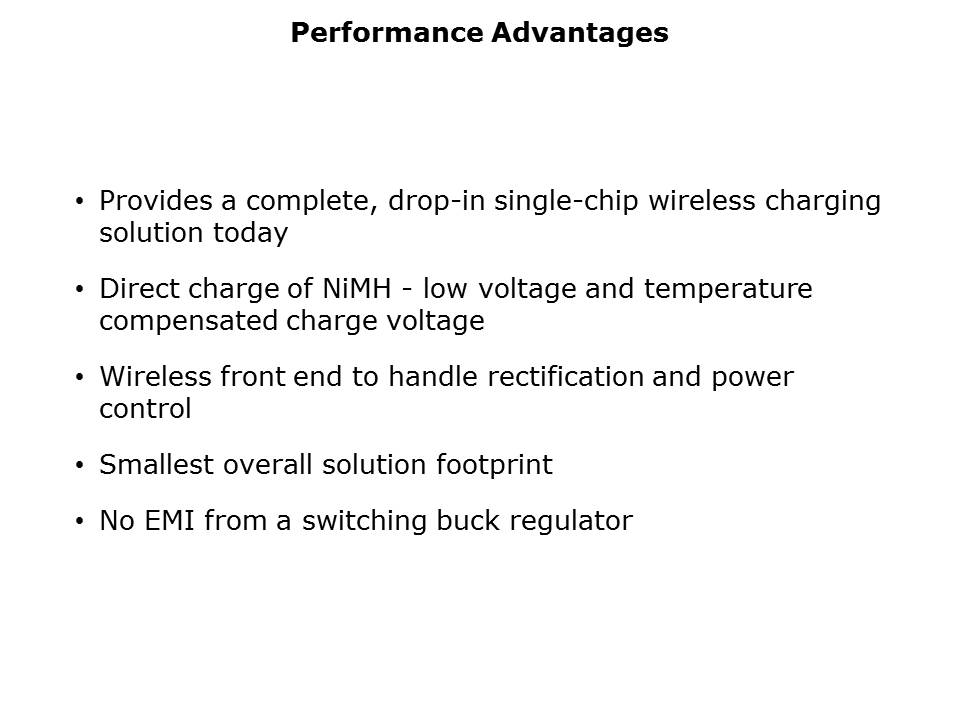 Performance Advantages

• Provides a complete, drop-in single-chip wireless charging solution today

• Direct charge of NiMH - low voltage and temperature compensated charge voltage

• Wireless front end to handle rectification and power control

• Smallest overall solution footprint

• No EMI from a switching buck regulator